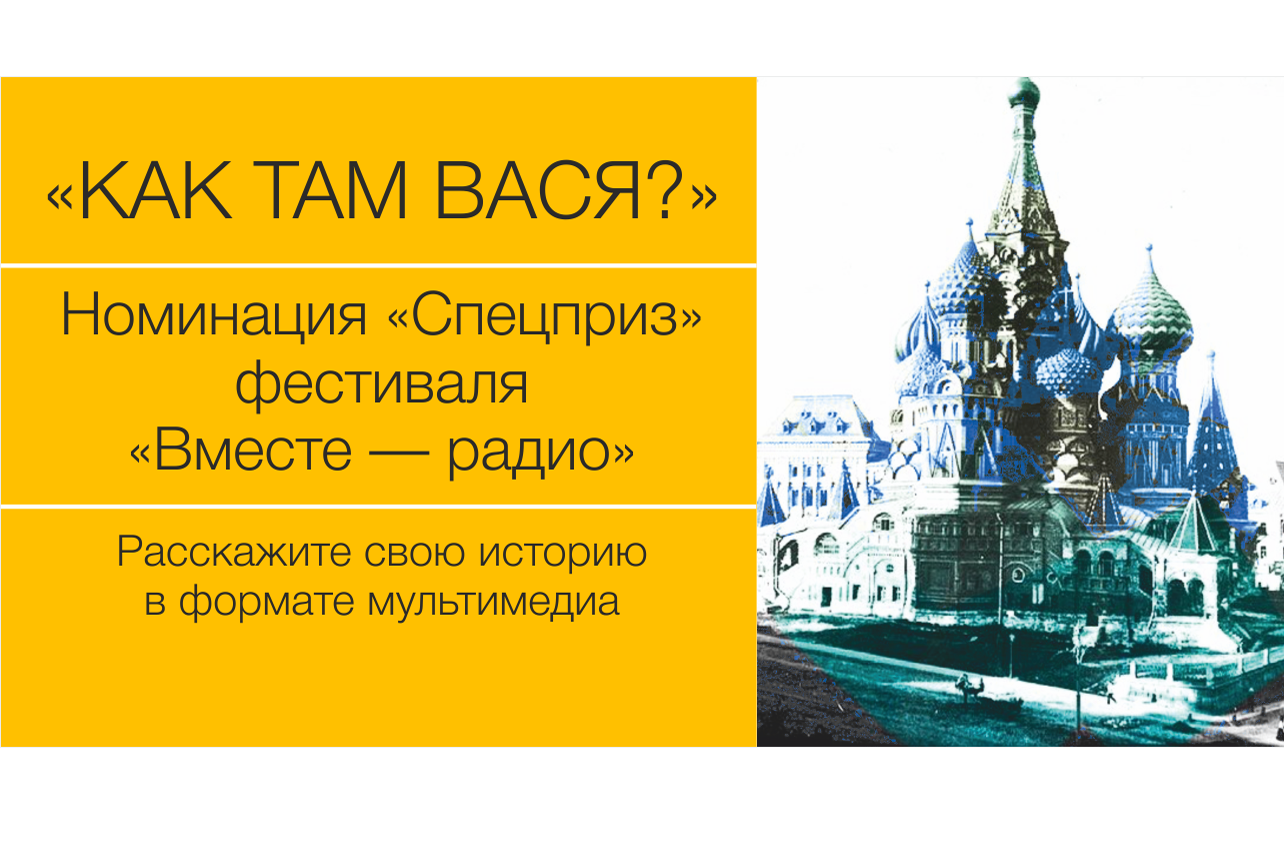 «КАК ТАМ ВАСЯ?»

Номинация «Спецприз» фестиваля «Вместе — радио»

Расскажите свою историю в формате мультимедиа